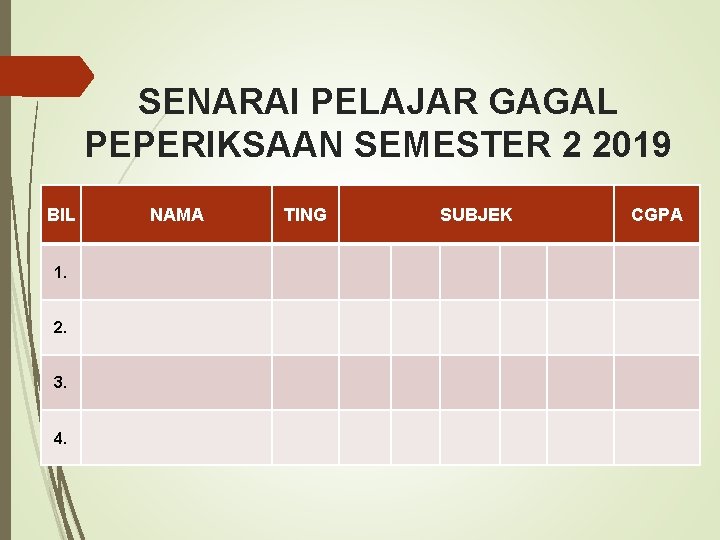 SENARAI PELAJAR GAGAL PEPERIKSAAN SEMESTER 2 2019

| BIL | NAMA | TING | SUBJEK | | | | | CGPA |
|---|---|---|---|---|---|---|---|---|
| 1. | | | | | | | | |
| 2. | | | | | | | | |
| 3. | | | | | | | | |
| 4. | | | | | | | | |